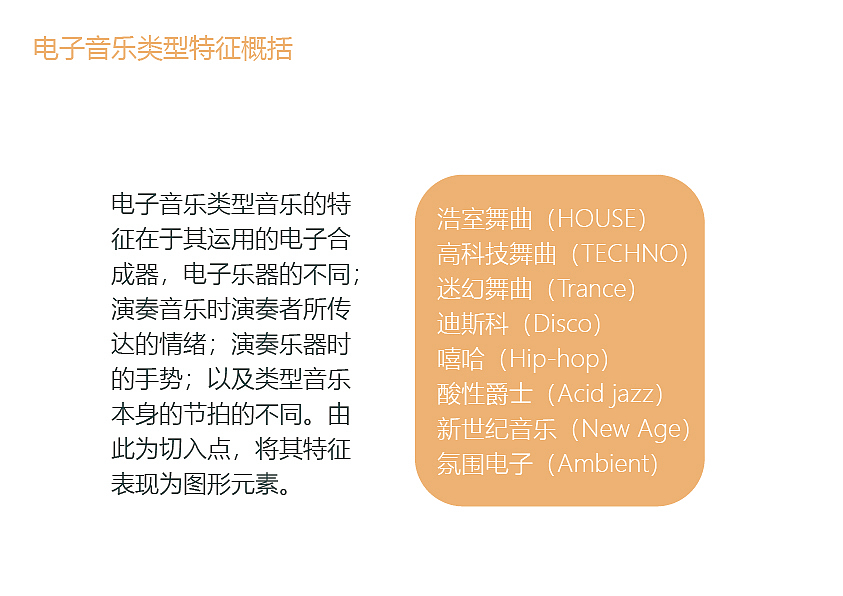 电子音乐类型特征概括

电子音乐类型音乐的特征在于其运用的电子合成器，电子乐器的不同；演奏音乐时演奏者所传达的情绪；演奏乐器时的手势；以及类型音乐本身的节拍的不同。由此为切入点，将其特征表现为图形元素。

浩室舞曲（HOUSE）
高科技舞曲（TECHNO）
迷幻舞曲（Trance）
迪斯科（Disco）
嘻哈（Hip-hop）
酸性爵士（Acid jazz）
新世纪音乐（New Age）
氛围电子（Ambient）